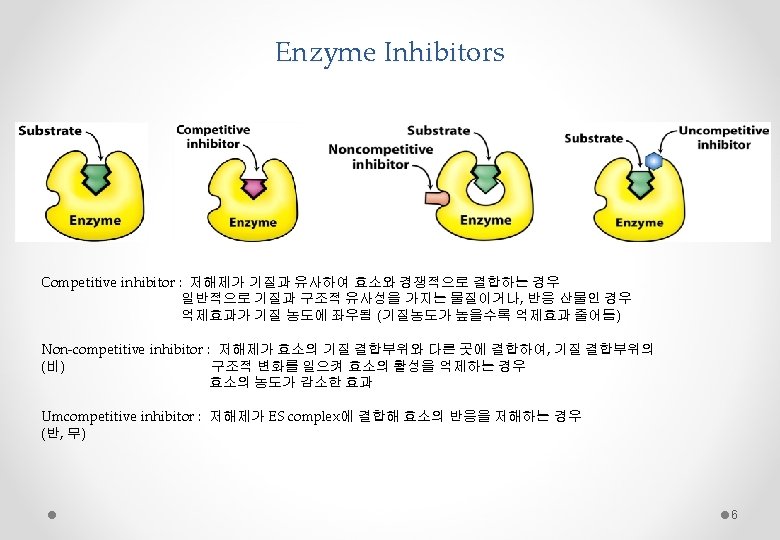 Enzyme Inhibitors

Substrate

Enzyme

Competitive inhibitor

Enzyme

Substrate

Noncompetitive inhibitor

Enzyme

Substrate

Uncompetitive inhibitor

Enzyme

Competitive inhibitor : 저해제가 기질과 유사하여 효소와 경쟁적으로 결합하는 경우
일반적으로 기질과 구조적 유사성을 가지는 물질이거나, 반응 산물인 경우
억제효과가 기질 농도에 좌우됨 (기질농도가 높을수록 억제효과 줄어듬)

Non-competitive inhibitor : 저해제가 효소의 기질 결합부위와 다른 곳에 결합하여, 기질 결합부위의
(비) 구조적 변화를 일으켜 효소의 활성을 억제하는 경우
효소의 농도가 감소한 효과

Umcompetitive inhibitor : 저해제가 ES complex에 결합해 효소의 반응을 저해하는 경우
(반, 무)

6